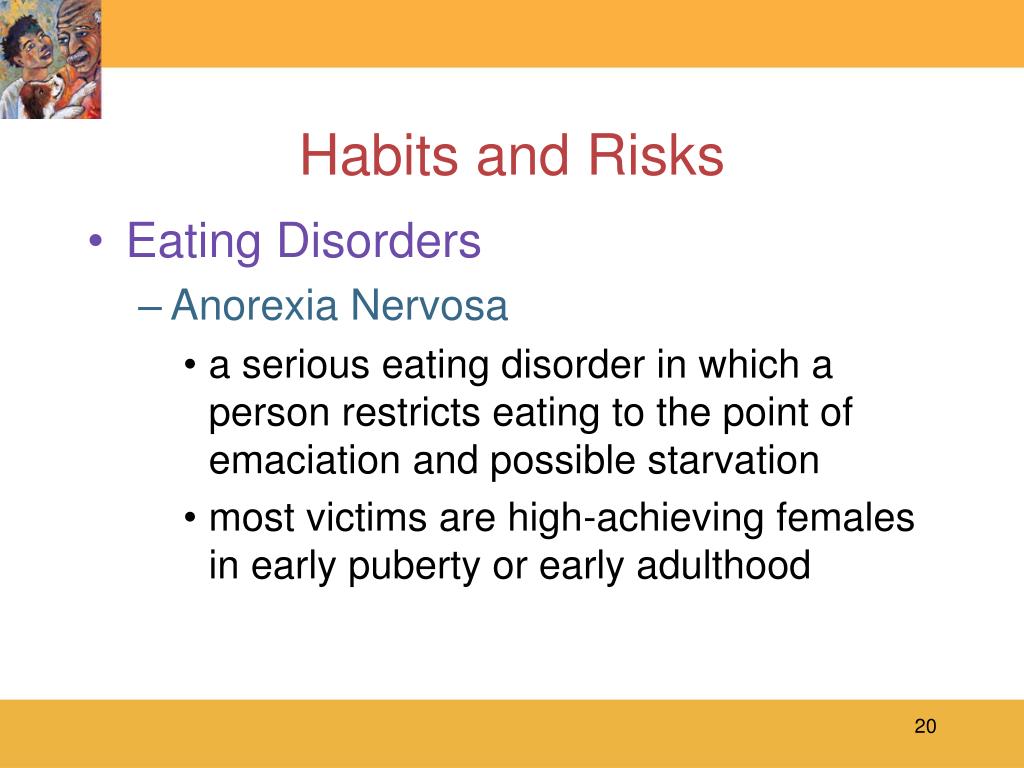 Habits and Risks

• Eating Disorders

– Anorexia Nervosa

• a serious eating disorder in which a person restricts eating to the point of emaciation and possible starvation

• most victims are high-achieving females in early puberty or early adulthood

20